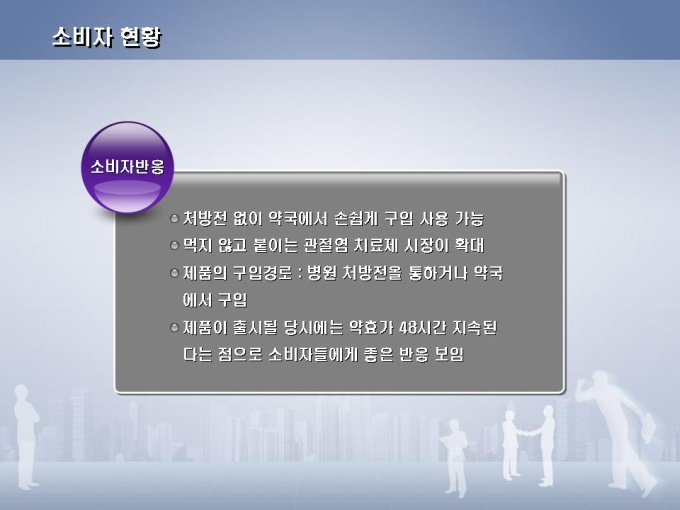 소비자 현황

소비자반응

처방전 없이 약국에서 손쉽게 구입 사용 가능

먹지 않고 붙이는 관절염 치료제 시장이 확대

제품의 구입경로 : 병원 처방전을 통하거나 약국에서 구입

제품이 출시될 당시에는 약효가 48시간 지속된다는 점으로 소비자들에게 좋은 반응 보임